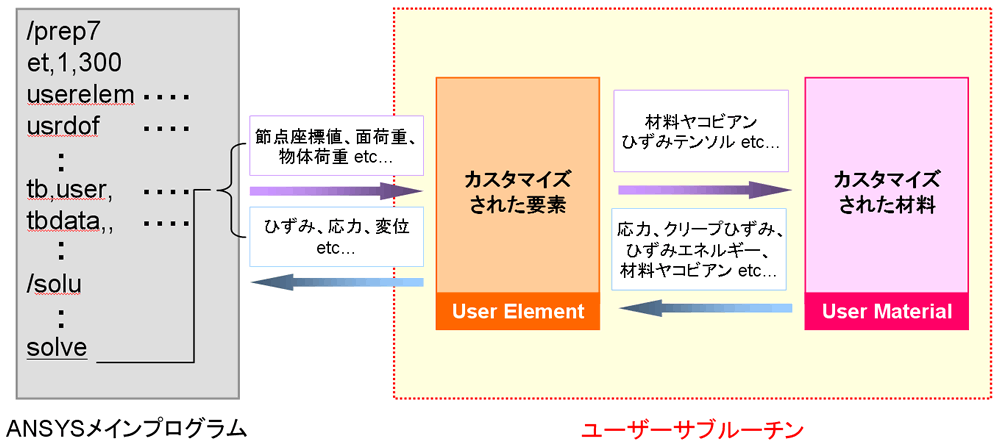 /prep7
et,1,300
userelem ････
usrdof ････
:
tb,user, ････
tbdata,, ････
:
/solu
:
solve

ANSYSメインプログラム

節点座標値、面荷重、物体荷重 etc…

ひずみ、応力、変位 etc…

カスタマイズされた要素

User Element

材料ヤコビアン ひずみテンソル etc…

応力、クリープひずみ、ひずみエネルギー、材料ヤコビアン etc…

カスタマイズされた材料

User Material

ユーザーサブルーチン